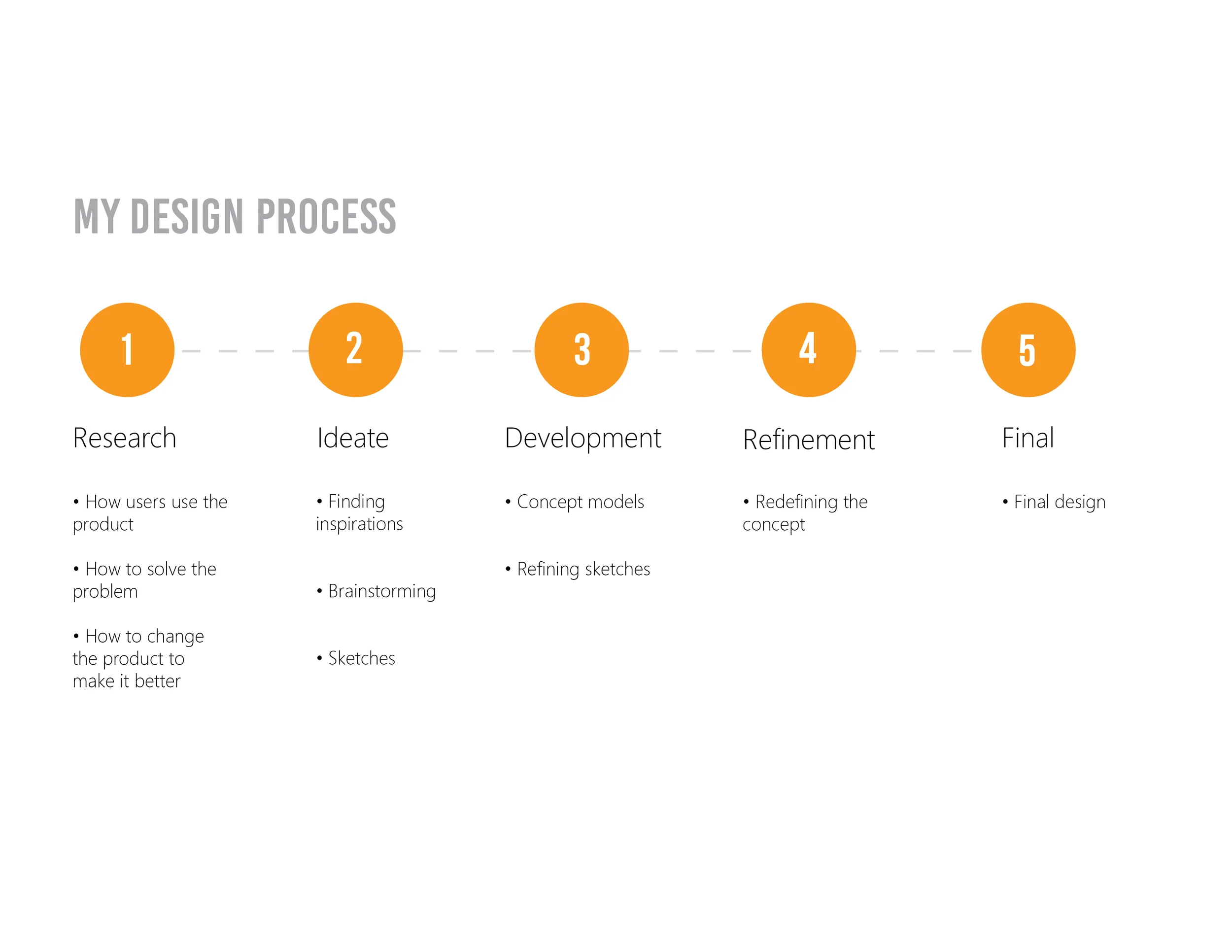 MY DESIGN PROCESS

1

Research

• How users use the product

• How to solve the problem

• How to change the product to make it better

2

Ideate

• Finding inspirations

• Brainstorming

• Sketches

3

Development

• Concept models

• Refining sketches

4

Refinement

• Redefining the concept

5

Final

• Final design